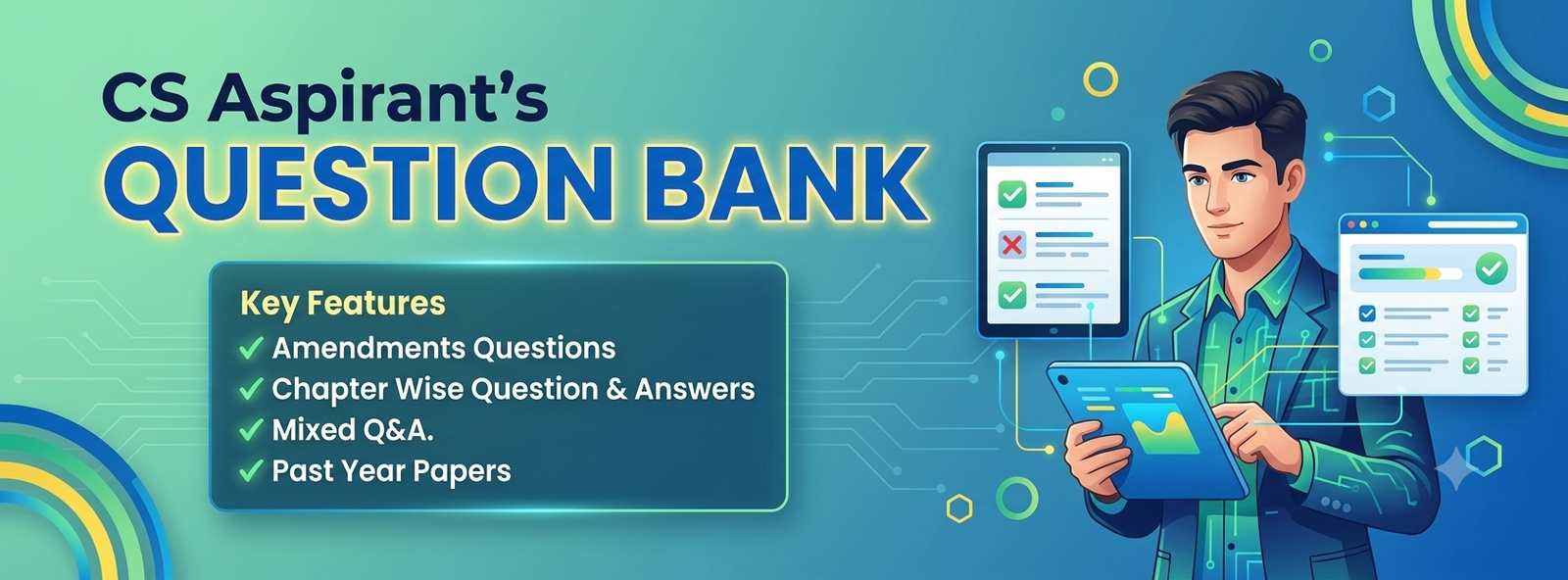 CS Aspirant's
QUESTION BANK

Key Features
✓ Amendments Questions
✓ Chapter Wise Question & Answers
✓ Mixed Q&A.
✓ Past Year Papers